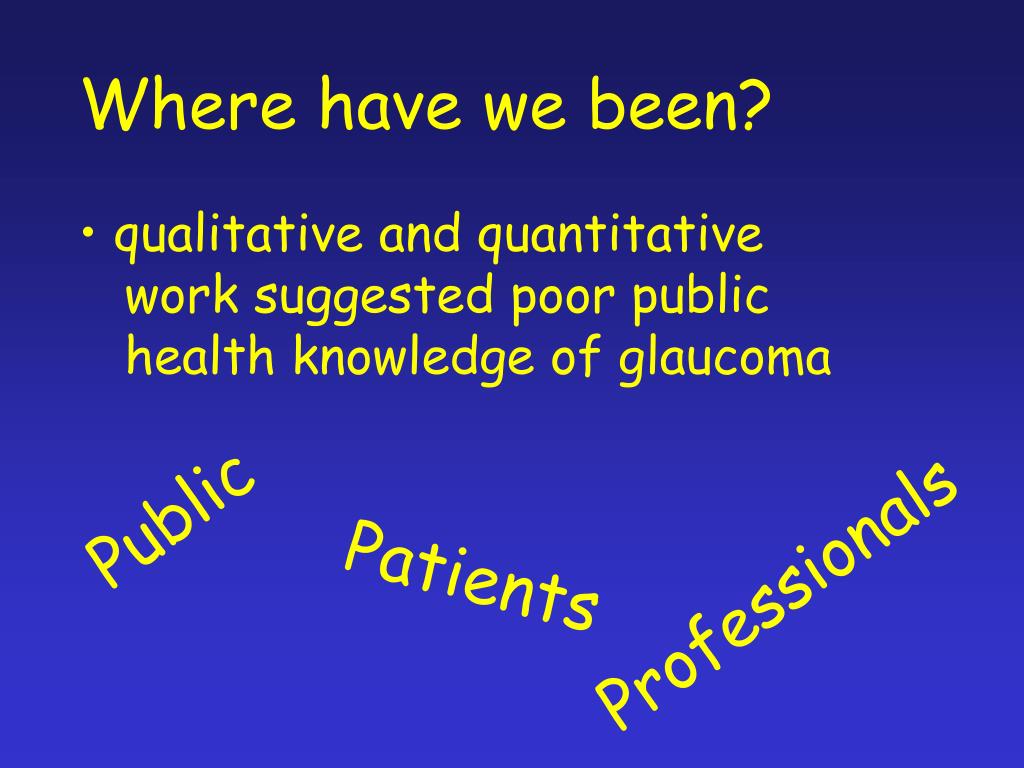 Where have we been?

• qualitative and quantitative work suggested poor public health knowledge of glaucoma

Public

Patients

Professionals